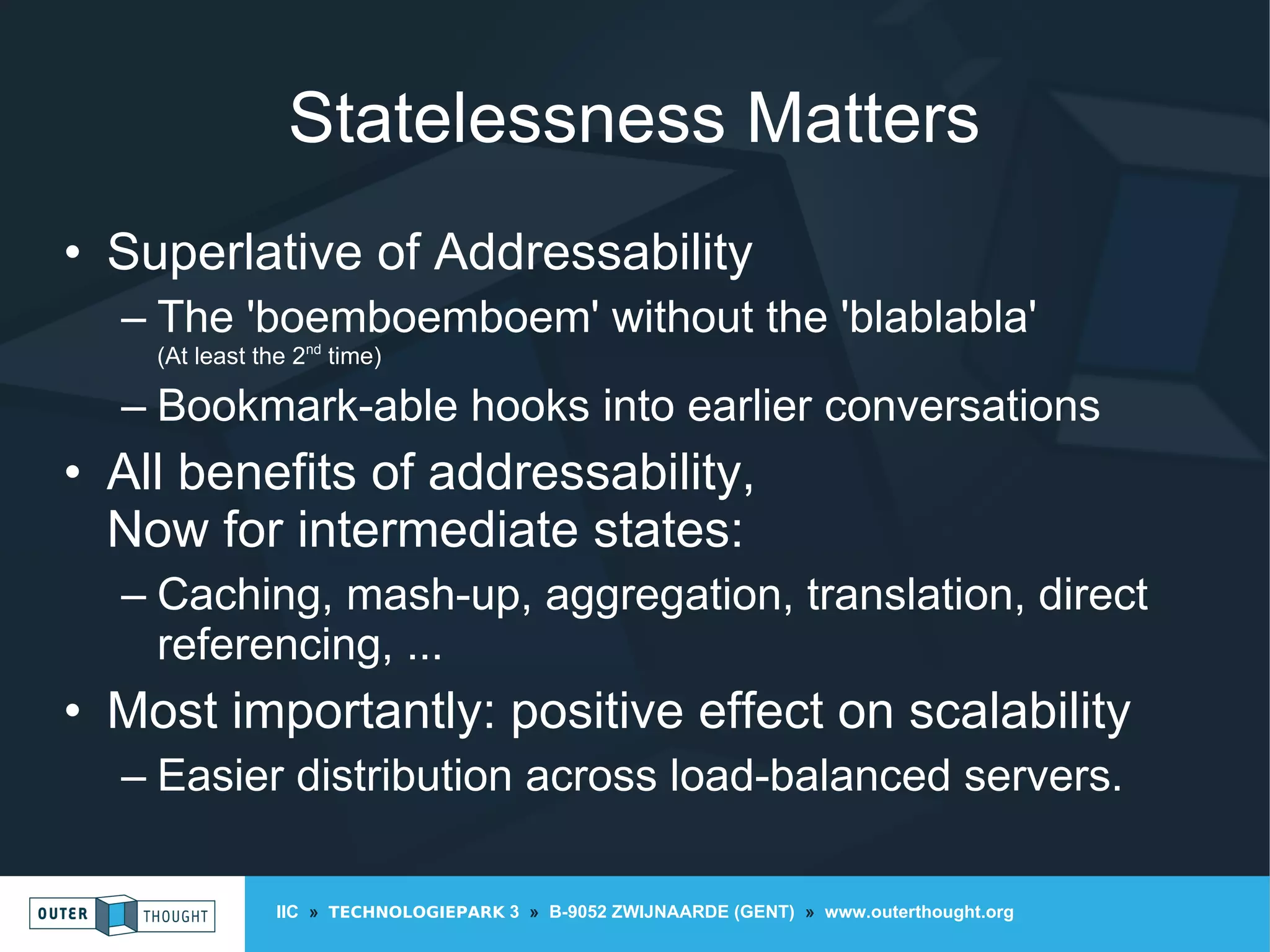 Statelessness Matters

• Superlative of Addressability
– The 'boemboemboem' without the 'blablabla'
(At least the 2$^{nd}$ time)
– Bookmark-able hooks into earlier conversations
• All benefits of addressability,
Now for intermediate states:
– Caching, mash-up, aggregation, translation, direct referencing, ...
• Most importantly: positive effect on scalability
– Easier distribution across load-balanced servers.

OUTER THOUGHT

IIC » TECHNOLOGIEPARK 3 » B-9052 ZWIJNAARDE (GENT) » www.outerthought.org